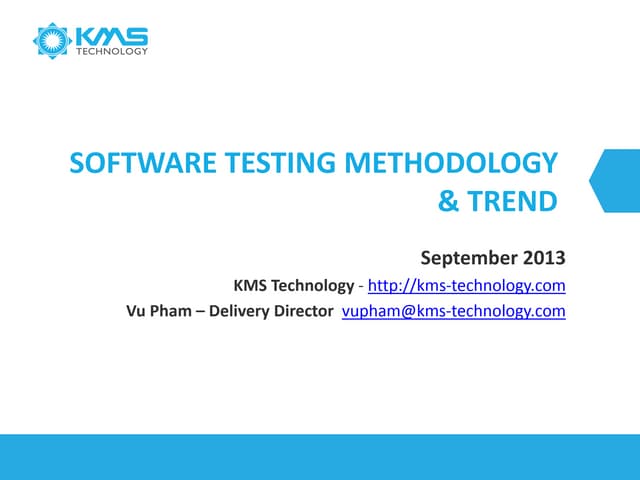 KMS TECHNOLOGY

SOFTWARE TESTING METHODOLOGY & TREND

September 2013

KMS Technology - http://kms-technology.com

Vu Pham – Delivery Director vupham@kms-technology.com